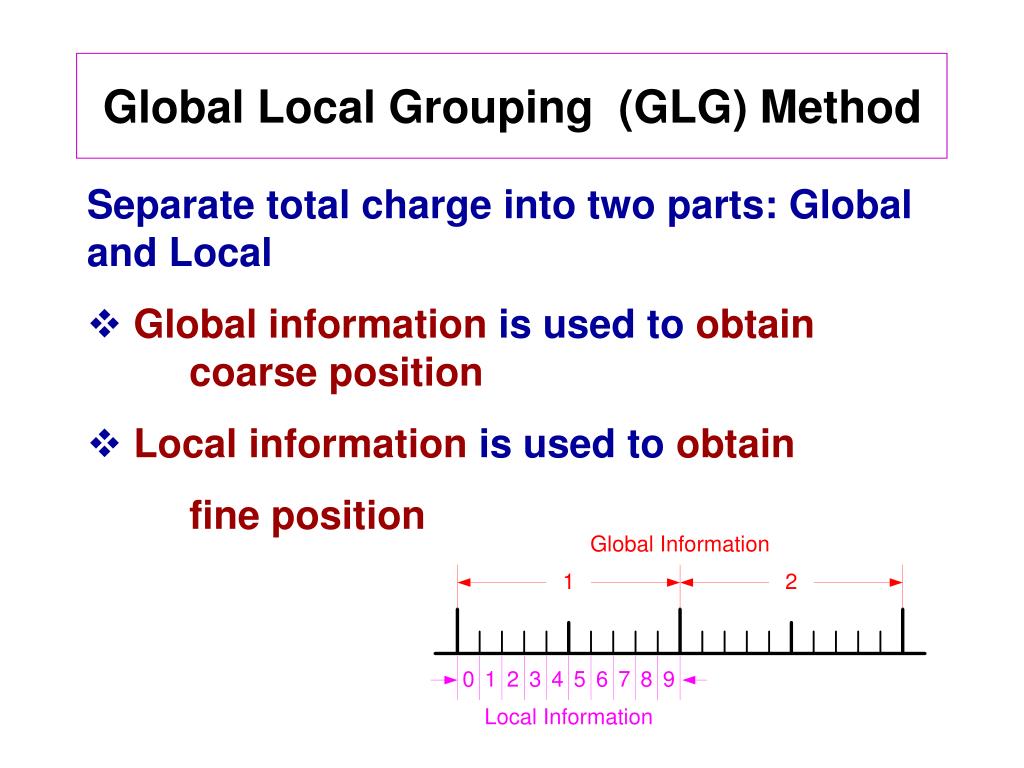 Global Local Grouping (GLG) Method

Separate total charge into two parts: Global and Local

❖ Global information is used to obtain coarse position

❖ Local information is used to obtain fine position

Global Information

1

2

0 1 2 3 4 5 6 7 8 9

Local Information